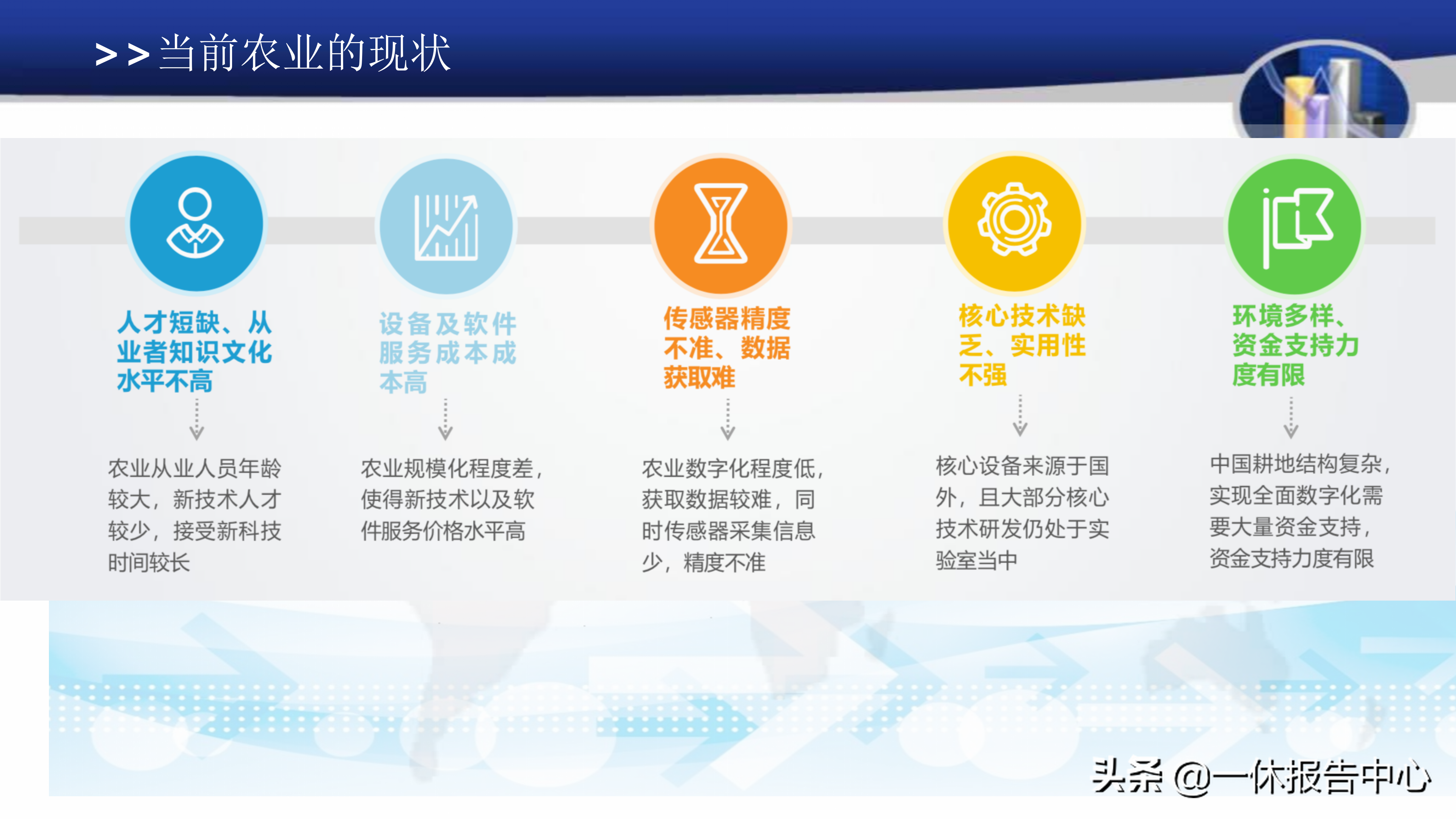 >>当前农业的现状

人才短缺、从业者知识文化水平不高

农业从业人员年龄较大，新技术人才较少，接受新科技时间较长

设备及软件服务成本成本高

农业规模化程度差，使得新技术以及软件服务价格水平高

传感器精度不准、数据获取难

农业数字化程度低，获取数据较难，同时传感器采集信息少，精度不准

核心技术缺乏、实用性不强

核心设备来源于国外，且大部分核心技术研发仍处于实验室当中

环境多样、资金支持力度有限

中国耕地结构复杂，实现全面数字化需要大量资金支持，资金支持力度有限

头条 @一休报告中心